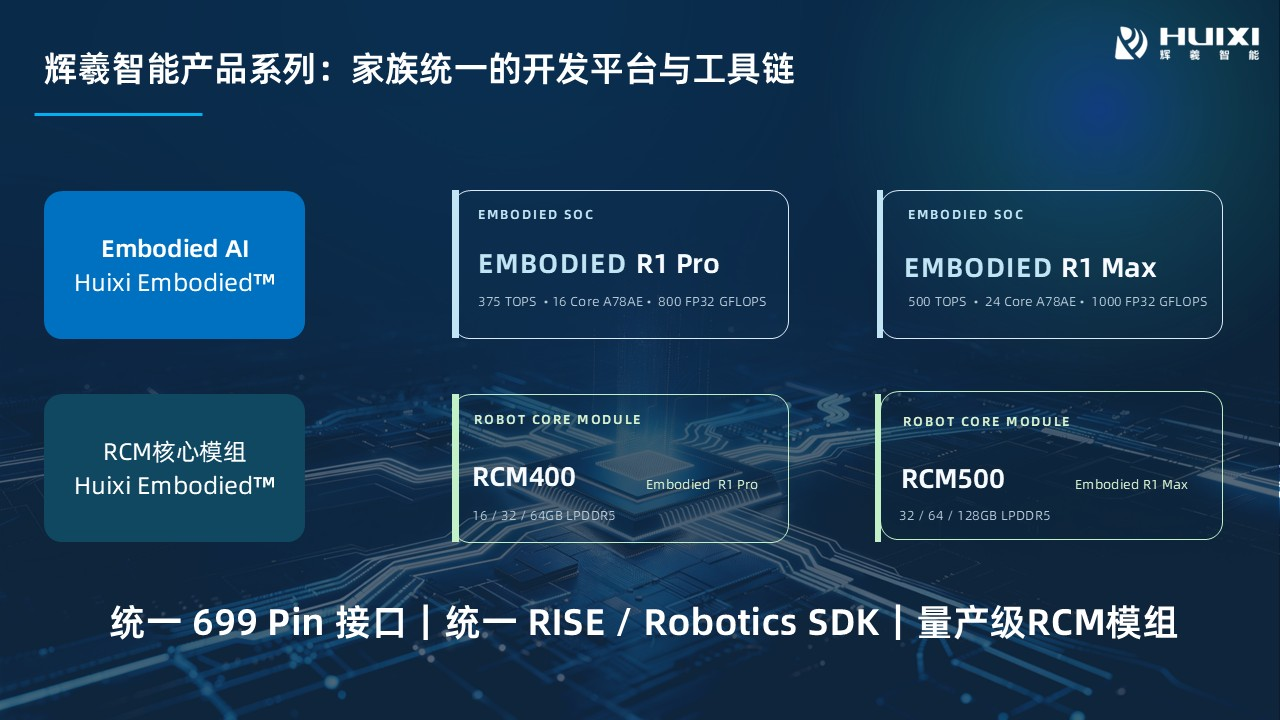 辉羲智能产品系列：家族统一的开发平台与工具链

HUIXI
辉羲智能

Embodied AI
Huixi Embodied™

EMBODIED SOC
EMBODIED R1 Pro
375 TOPS • 16 Core A78AE • 800 FP32 GFLOPS

EMBODIED SOC
EMBODIED R1 Max
500 TOPS • 24 Core A78AE • 1000 FP32 GFLOPS

RCM核心模组
Huixi Embodied™

ROBOT CORE MODULE
RCM400
Embodied R1 Pro
16 / 32 / 64GB LPDDR5

ROBOT CORE MODULE
RCM500
Embodied R1 Max
32 / 64 / 128GB LPDDR5

统一 699 Pin 接口 | 统一 RISE / Robotics SDK | 量产级RCM模组